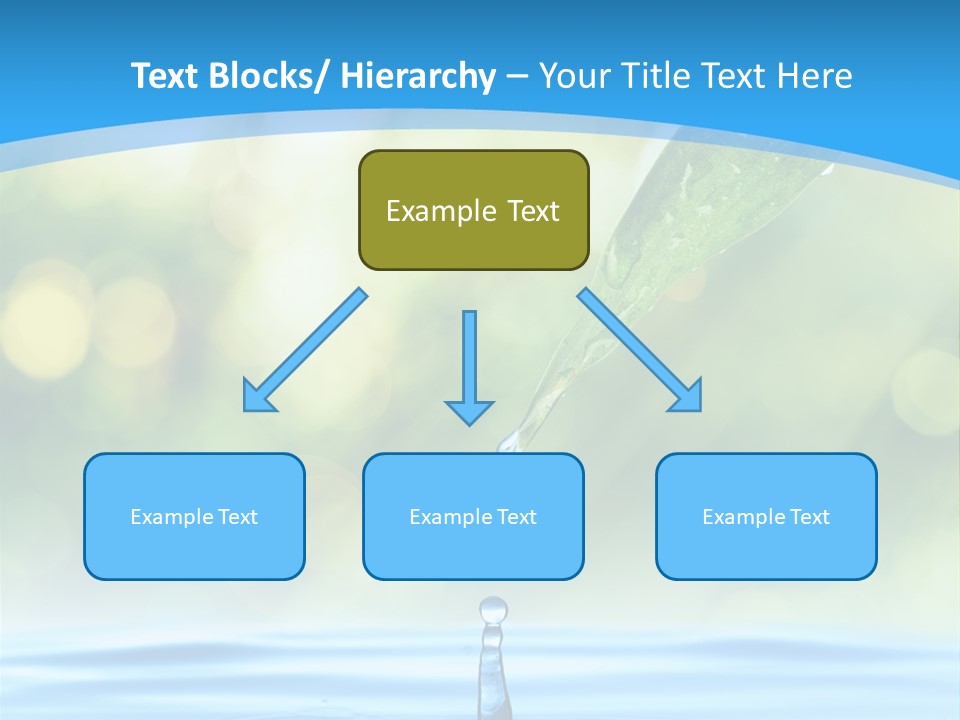 Text Blocks/ Hierarchy – Your Title Text Here

Example Text

Example Text

Example Text

Example Text